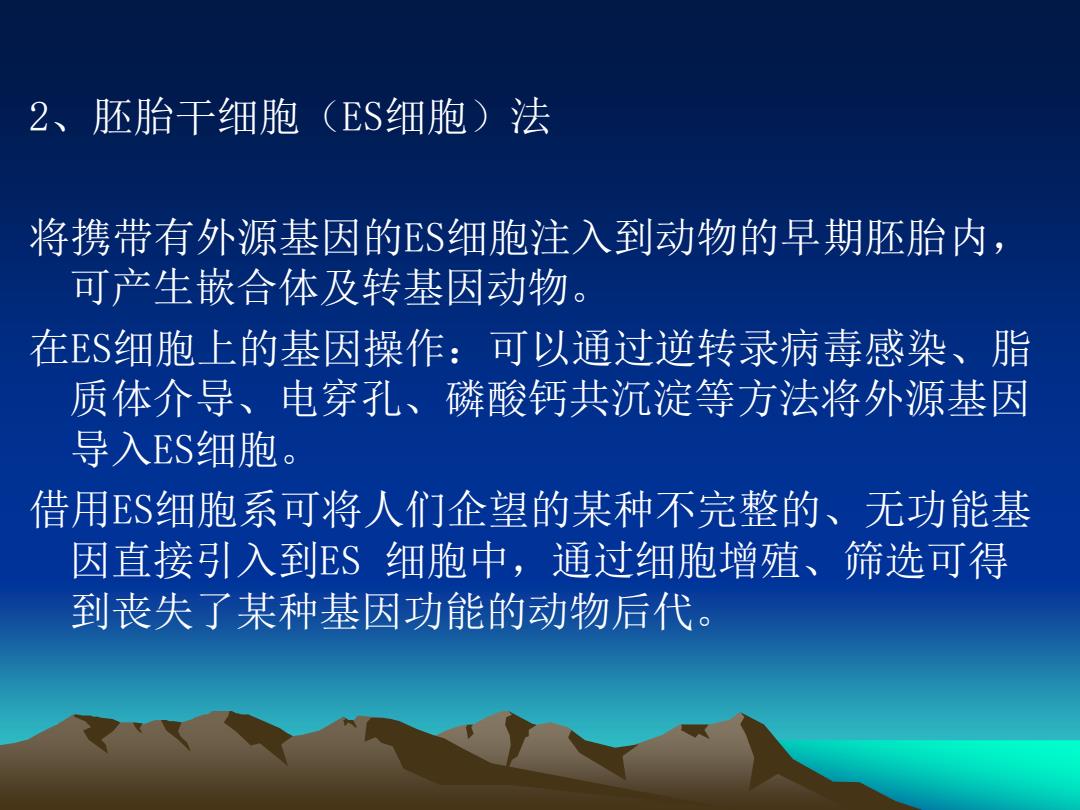 2、胚胎干细胞（ES细胞）法

将携带有外源基因的ES细胞注入到动物的早期胚胎内，可产生嵌合体及转基因动物。

在ES细胞上的基因操作：可以通过逆转录病毒感染、脂质体介导、电穿孔、磷酸钙共沉淀等方法将外源基因导入ES细胞。

借用ES细胞系可将人们企望的某种不完整的、无功能基因直接引入到ES 细胞中，通过细胞增殖、筛选可得到丧失了某种基因功能的动物后代。